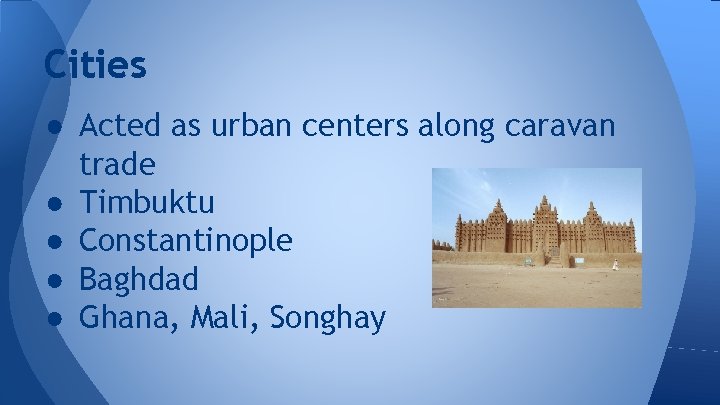 Cities

● Acted as urban centers along caravan trade
● Timbuktu
● Constantinople
● Baghdad
● Ghana, Mali, Songhay